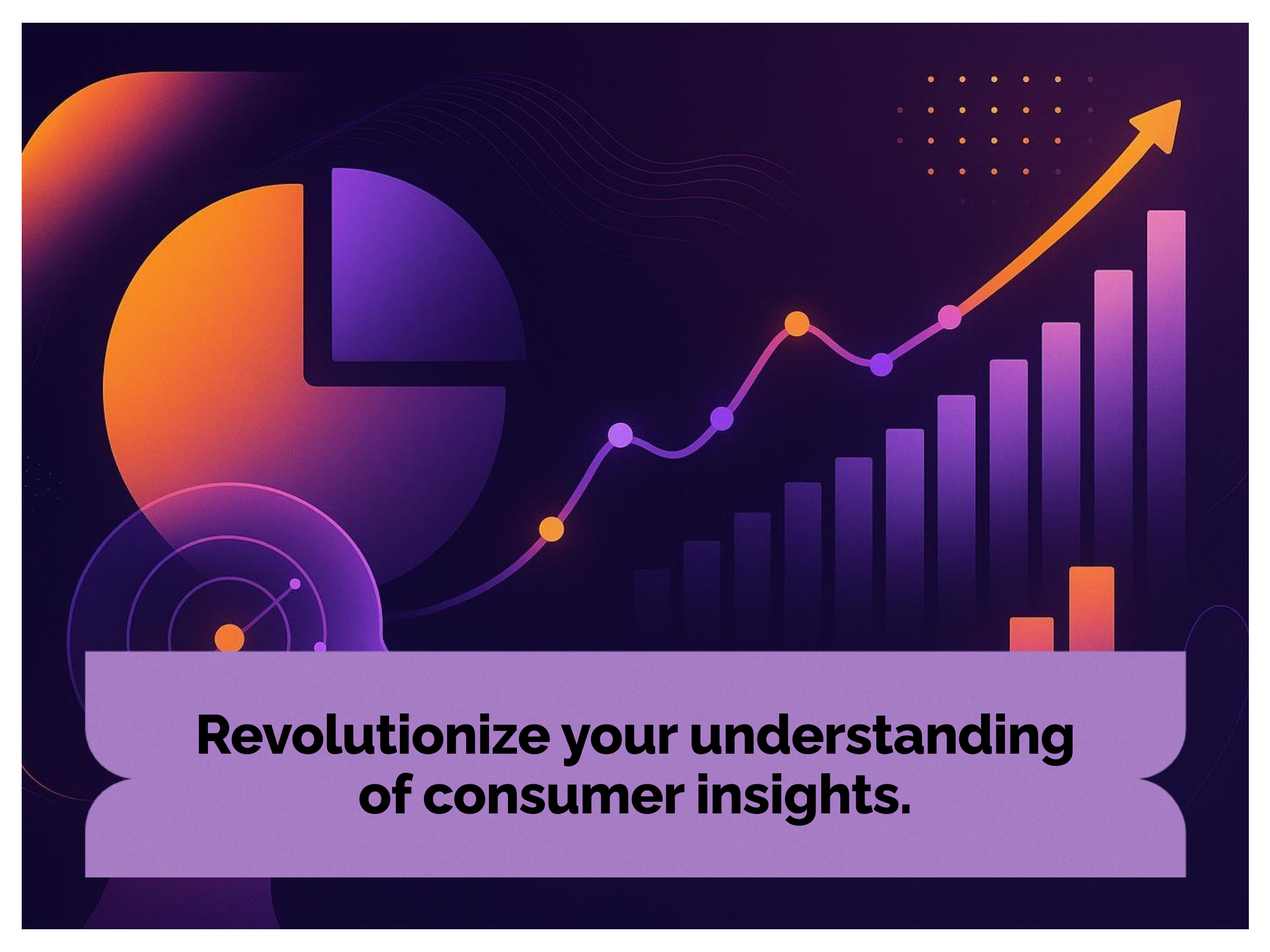 Revolutionize your understanding of consumer insights.